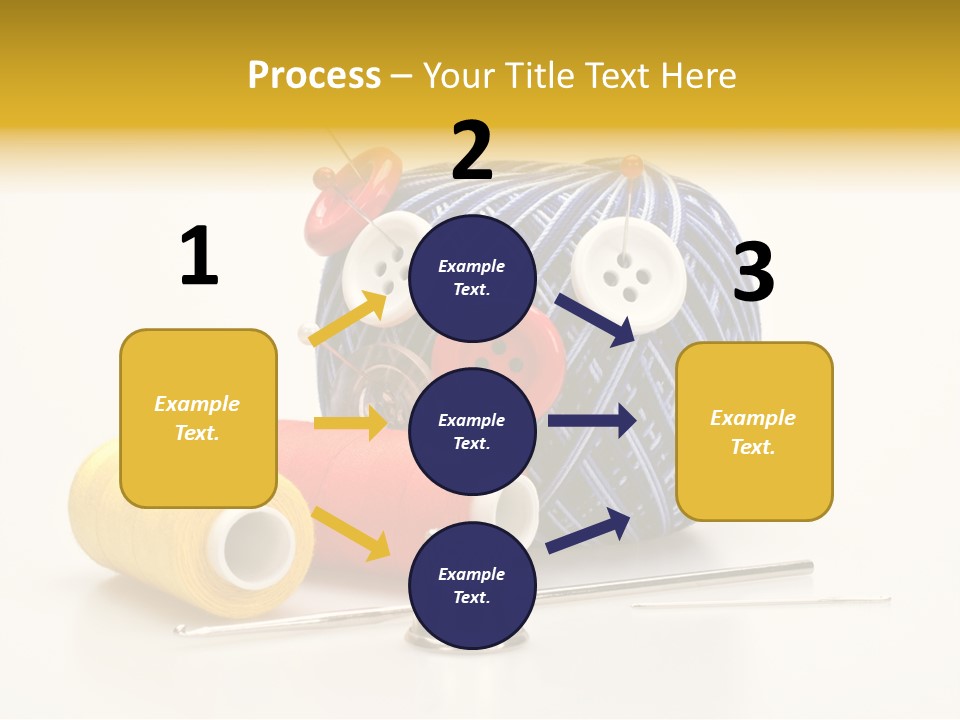 Process – Your Title Text Here

1

Example Text.

2

Example Text.

Example Text.

Example Text.

3

Example Text.